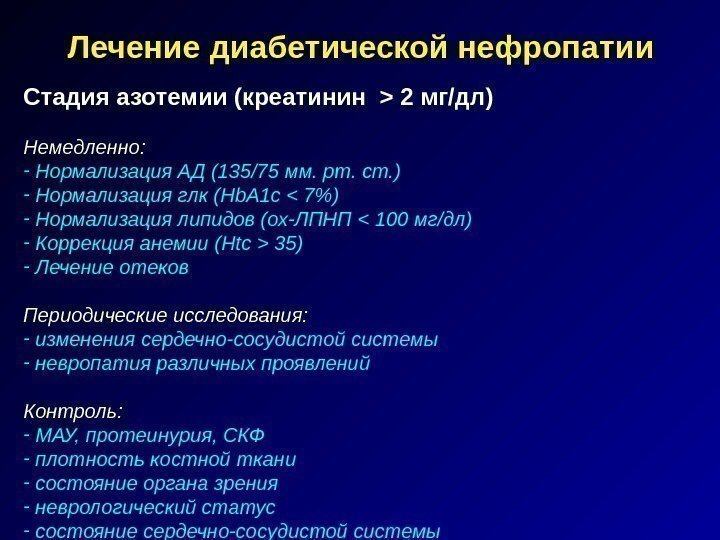 Лечение диабетической нефропатии

Стадия азотемии (креатинин > 2 мг/дл)

Немедленно:
- Нормализация АД (135/75 мм. рт. ст.)
- Нормализация глк (HbA1c < 7%)
- Нормализация липидов (ох-ЛПНП < 100 мг/дл)
- Коррекция анемии (Htc > 35)
- Лечение отеков

Периодические исследования:
- изменения сердечно-сосудистой системы
- невропатия различных проявлений

Контроль:
- МАУ, протеинурия, СКФ
- плотность костной ткани
- состояние органа зрения
- неврологический статус
- состояние сердечно-сосудистой системы